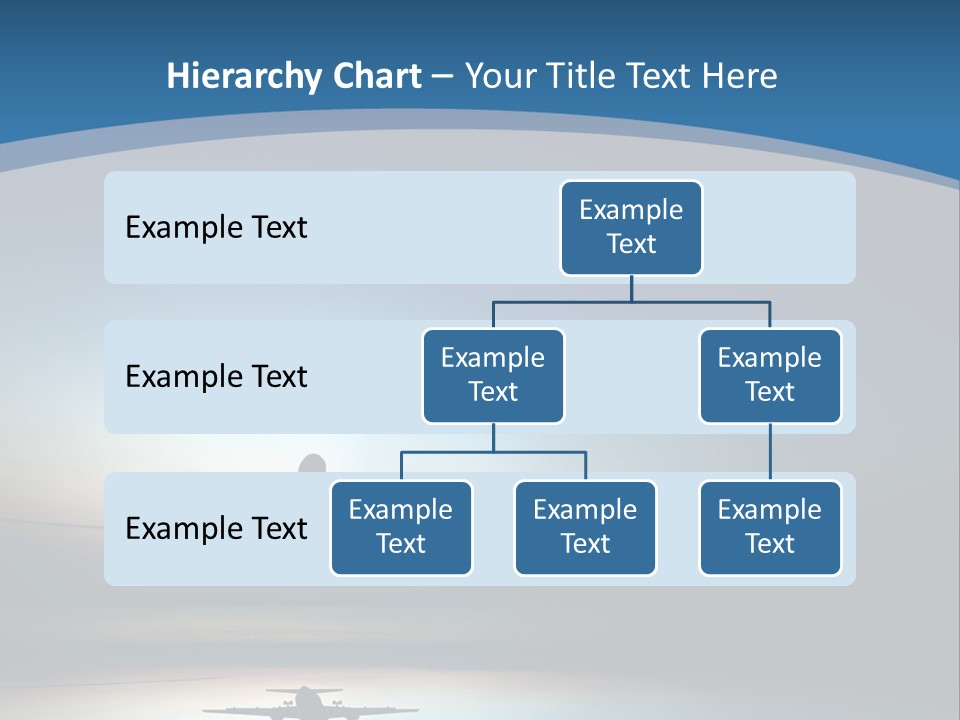 Hierarchy Chart – Your Title Text Here

Example Text

Example Text

Example Text

Example Text

Example Text

Example Text

Example Text

Example Text

Example Text